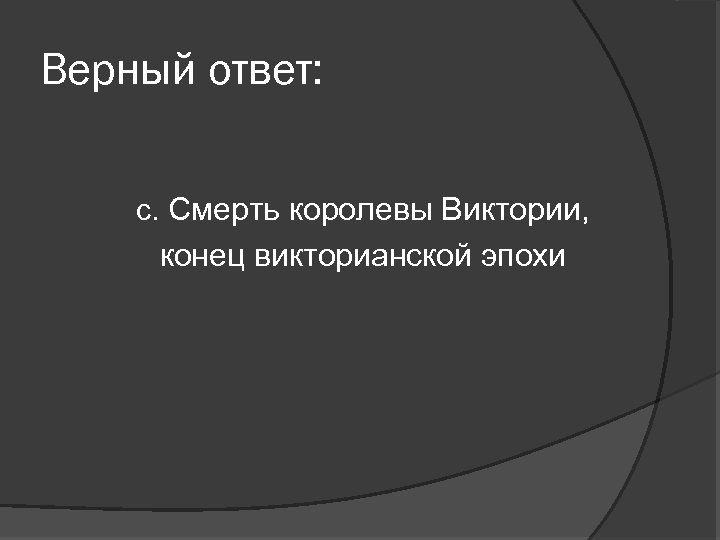 Верный ответ:

с. Смерть королевы Виктории, конец викторианской эпохи